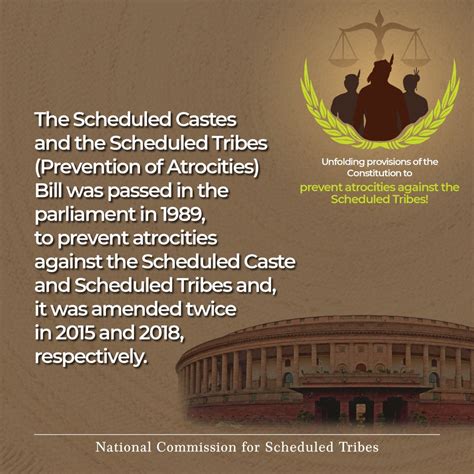 Unfolding provisions of the Constitution to
prevent atrocities against the Scheduled Tribes!

The Scheduled Castes and the Scheduled Tribes (Prevention of Atrocities) Bill was passed in the parliament in 1989, to prevent atrocities against the Scheduled Caste and Scheduled Tribes and, it was amended twice in 2015 and 2018, respectively.

National Commission for Scheduled Tribes